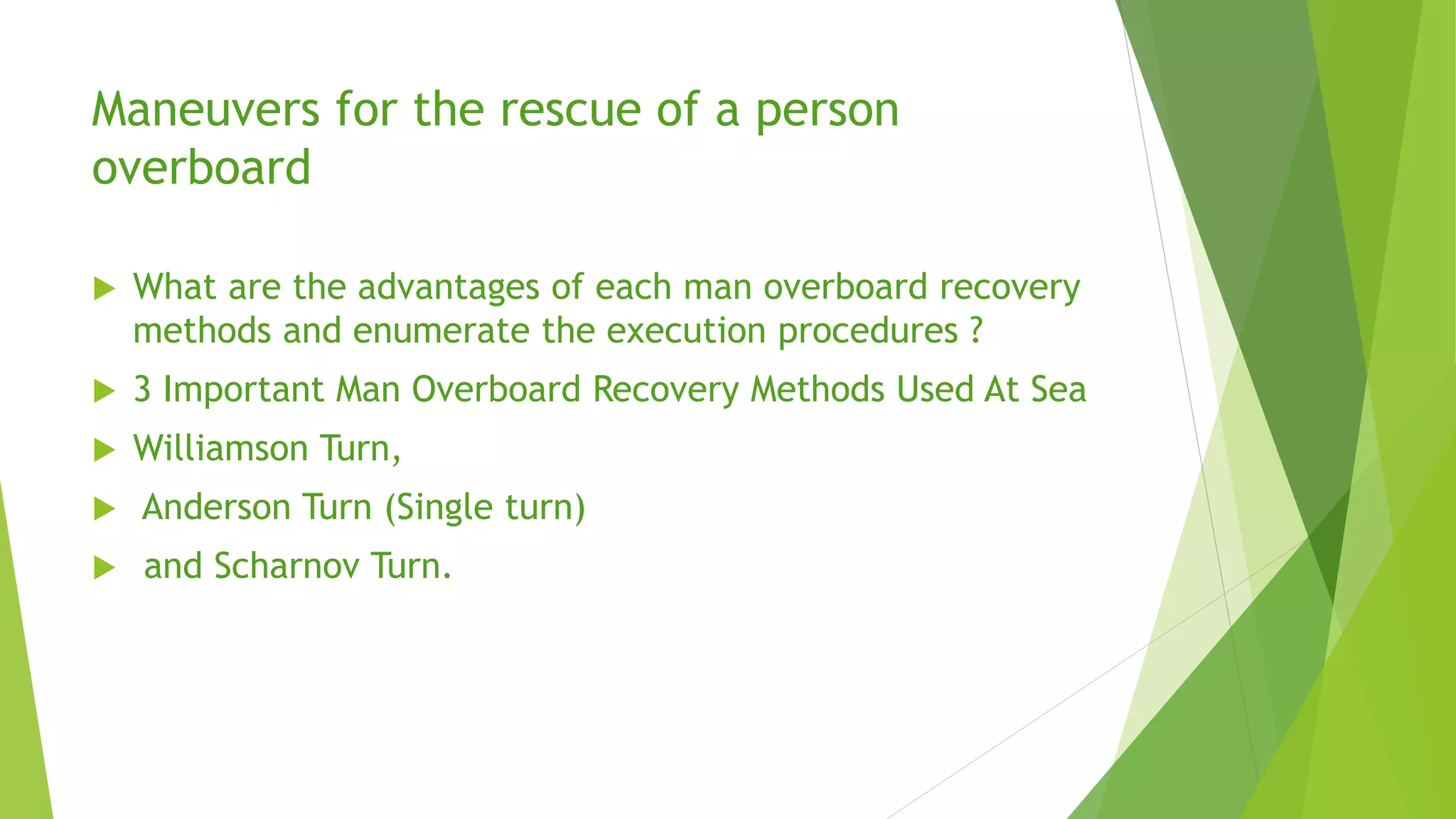 Maneuvers for the rescue of a person overboard

▶ What are the advantages of each man overboard recovery methods and enumerate the execution procedures ?

▶ 3 Important Man Overboard Recovery Methods Used At Sea

▶ Williamson Turn,

▶ Anderson Turn (Single turn)

▶ and Scharnov Turn.